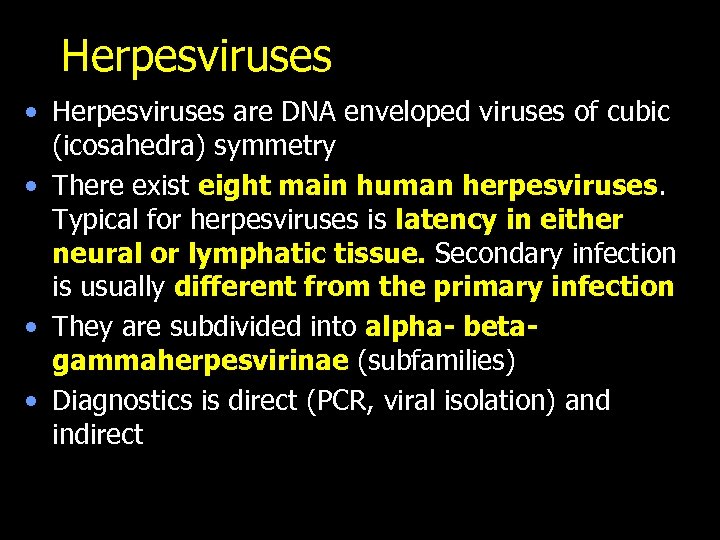 Herpesviruses

• Herpesviruses are DNA enveloped viruses of cubic (icosahedra) symmetry
• There exist eight main human herpesviruses. Typical for herpesviruses is latency in either neural or lymphatic tissue. Secondary infection is usually different from the primary infection
• They are subdivided into alpha- beta- gammaherpesvirinae (subfamilies)
• Diagnostics is direct (PCR, viral isolation) and indirect